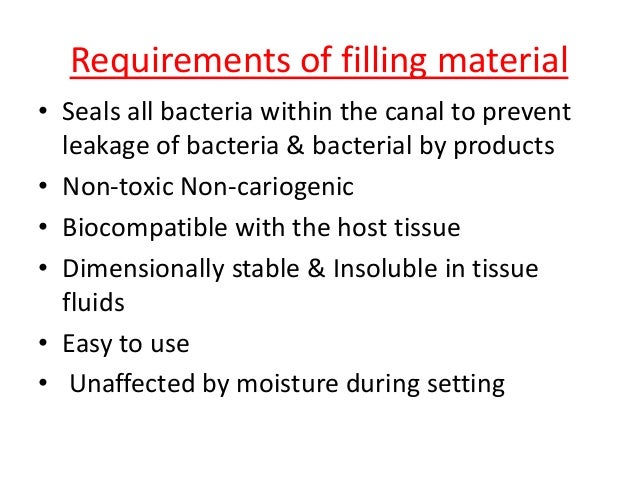 Requirements of filling material

• Seals all bacteria within the canal to prevent leakage of bacteria & bacterial by products
• Non-toxic Non-cariogenic
• Biocompatible with the host tissue
• Dimensionally stable & Insoluble in tissue fluids
• Easy to use
• Unaffected by moisture during setting